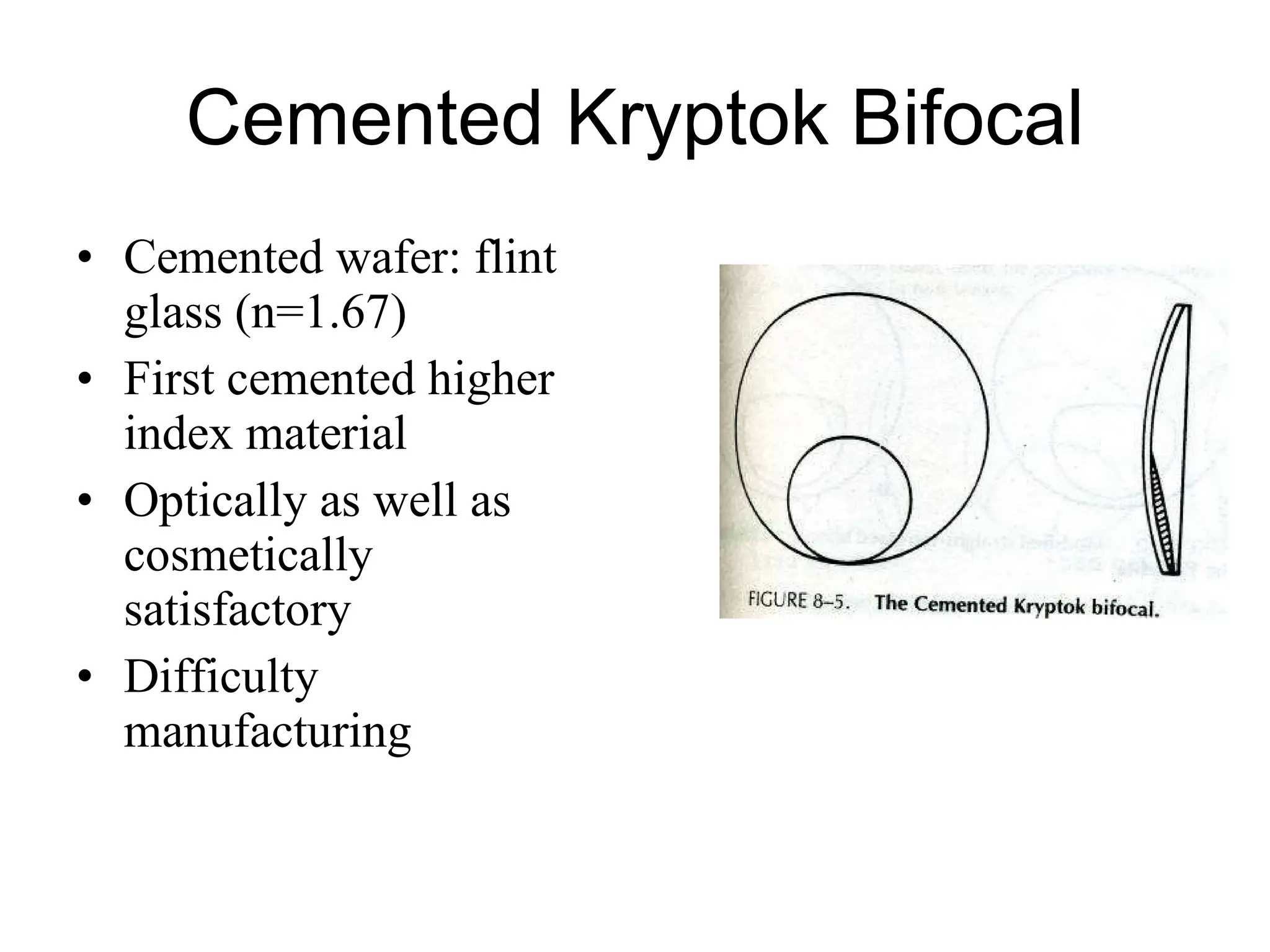 Cemented Kryptok Bifocal

• Cemented wafer: flint glass (n=1.67)
• First cemented higher index material
• Optically as well as cosmetically satisfactory
• Difficulty manufacturing

FIGURE 8–5. The Cemented Kryptok bifocal.